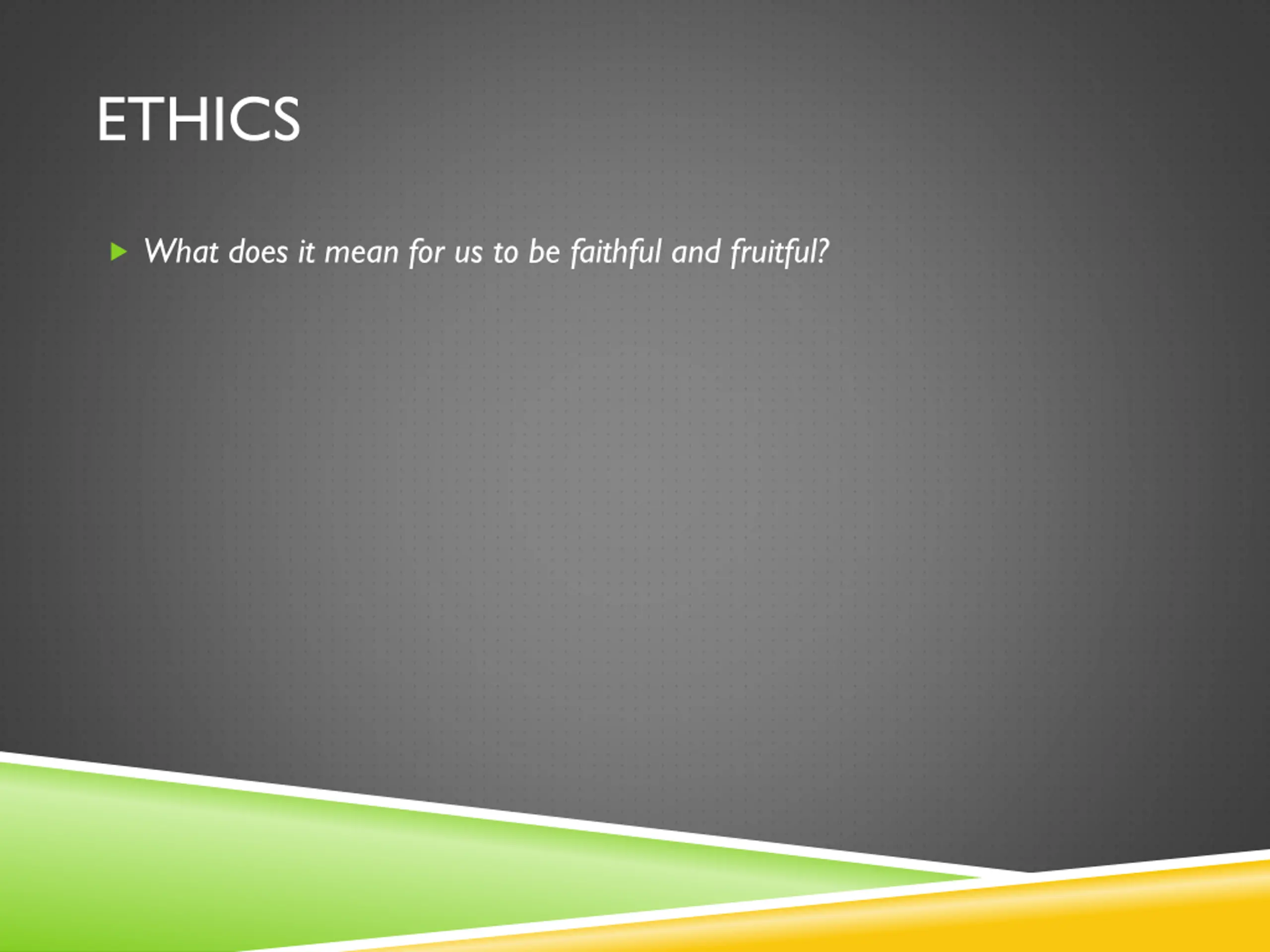 ETHICS

What does it mean for us to be faithful and fruitful?